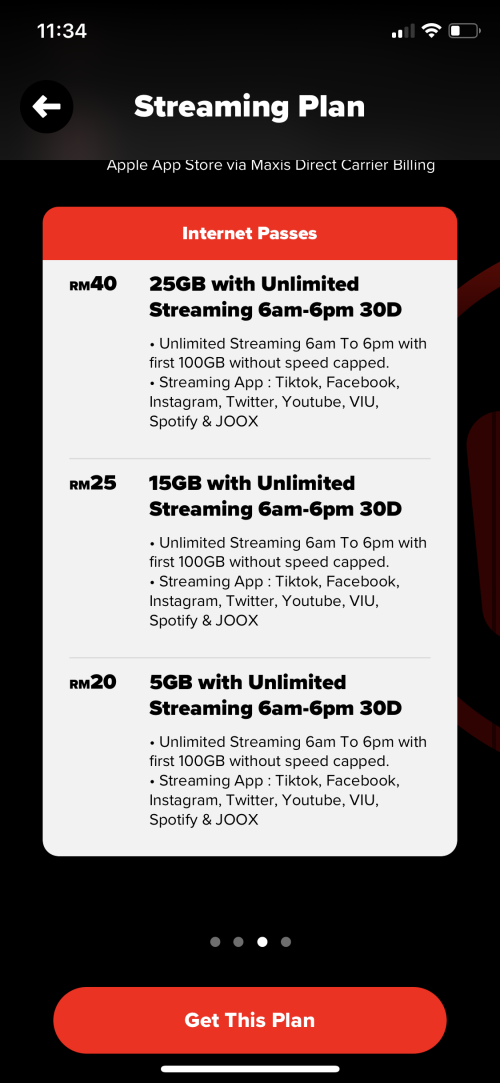 11:34

Streaming Plan

Apple App Store via Maxis Direct Carrier Billing

Internet Passes

RM40 25GB with Unlimited Streaming 6am-6pm 30D

• Unlimited Streaming 6am To 6pm with first 100GB without speed capped.
• Streaming App : Tiktok, Facebook, Instagram, Twitter, Youtube, VIU, Spotify & JOOX

RM25 15GB with Unlimited Streaming 6am-6pm 30D

• Unlimited Streaming 6am To 6pm with first 100GB without speed capped.
• Streaming App : Tiktok, Facebook, Instagram, Twitter, Youtube, VIU, Spotify & JOOX

RM20 5GB with Unlimited Streaming 6am-6pm 30D

• Unlimited Streaming 6am To 6pm with first 100GB without speed capped.
• Streaming App : Tiktok, Facebook, Instagram, Twitter, Youtube, VIU, Spotify & JOOX

Get This Plan